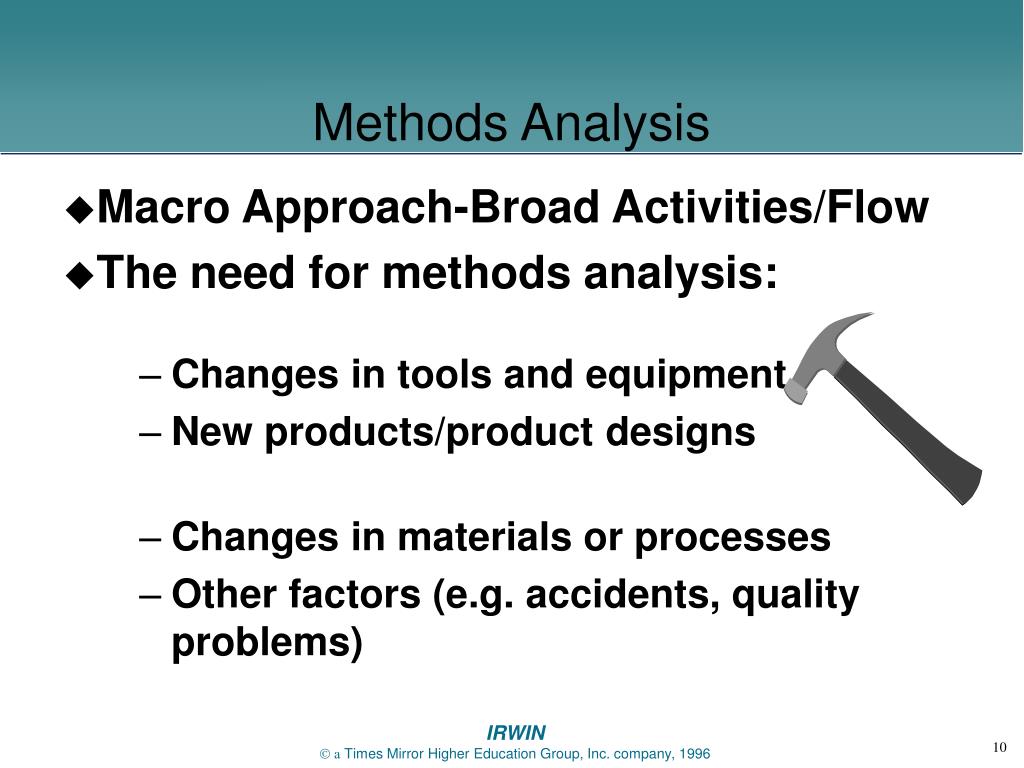 Methods Analysis

◆Macro Approach-Broad Activities/Flow

◆The need for methods analysis:

– Changes in tools and equipment
– New products/product designs

– Changes in materials or processes
– Other factors (e.g. accidents, quality problems)

IRWIN
© a Times Mirror Higher Education Group, Inc. company, 1996

10